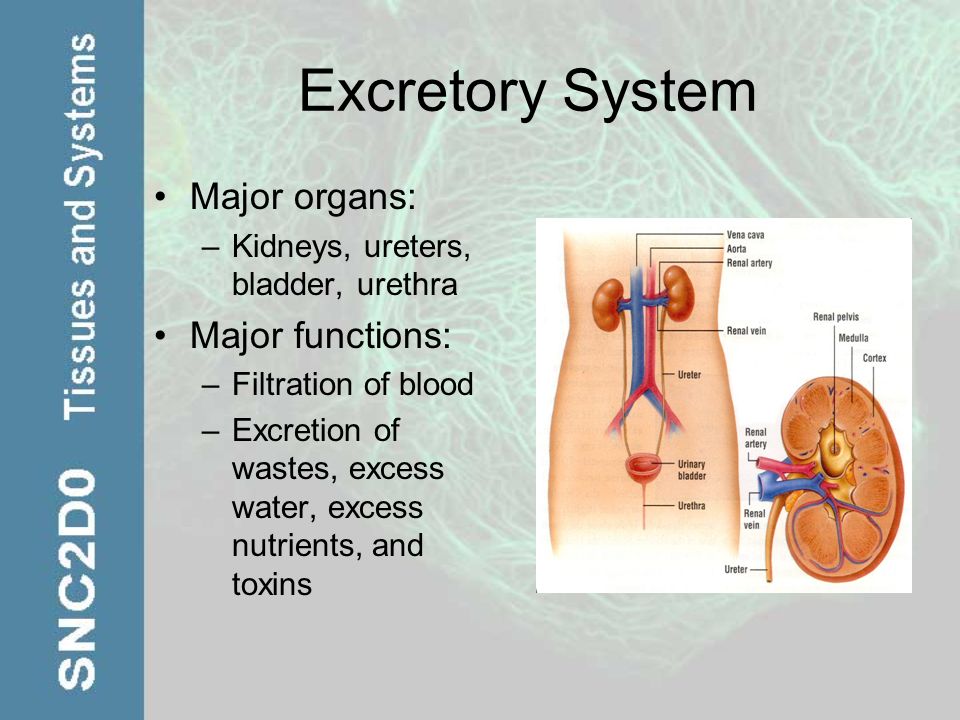 SNC2D0 Tissues and Systems

Excretory System

• Major organs:
– Kidneys, ureters, bladder, urethra
• Major functions:
– Filtration of blood
– Excretion of wastes, excess water, excess nutrients, and toxins

Vena cava
Aorta
Renal artery
Renal vein
Ureter
Urinary bladder
Urethra
Renal pelvis
Medulla
Cortex
Renal artery
Renal vein
Ureter